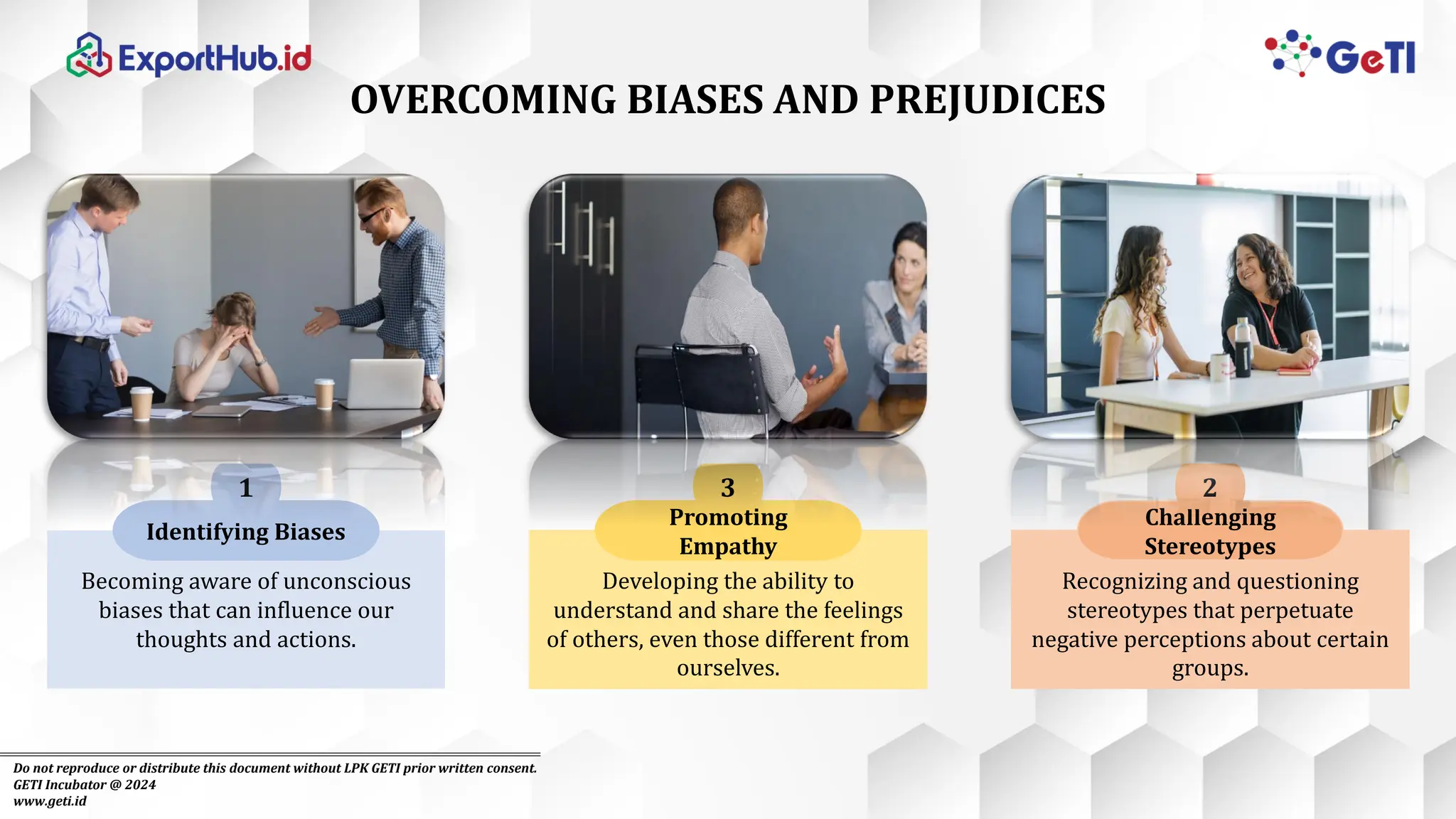 ExportHub.id

GeTI

OVERCOMING BIASES AND PREJUDICES

1
Identifying Biases
Becoming aware of unconscious biases that can influence our thoughts and actions.

3
Promoting Empathy
Developing the ability to understand and share the feelings of others, even those different from ourselves.

2
Challenging Stereotypes
Recognizing and questioning stereotypes that perpetuate negative perceptions about certain groups.

Do not reproduce or distribute this document without LPK GETI prior written consent.
GETI Incubator @ 2024
www.geti.id